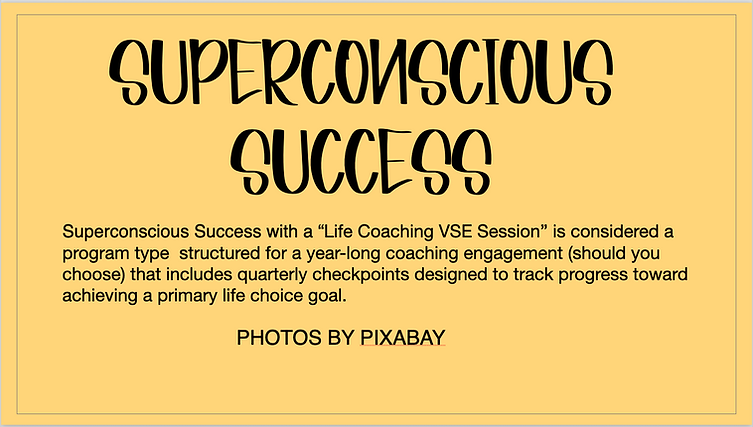 SUPERCONSCIOUS SUCCESS

Superconscious Success with a “Life Coaching VSE Session” is considered a program type  structured for a year-long coaching engagement (should you choose) that includes quarterly checkpoints designed to track progress toward achieving a primary life choice goal.

PHOTOS BY PIXABAY